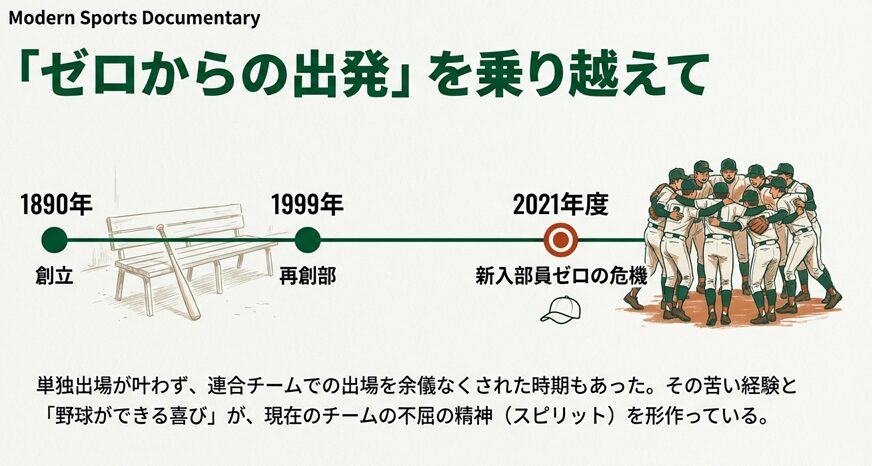 Modern Sports Documentary

「ゼロからの出発」を乗り越えて

1890年
創立

1999年
再創部

2021年度
新入部員ゼロの危機

単独出場が叶わず、連合チームでの出場を余儀なくされた時期もあった。その苦い経験と「野球ができる喜び」が、現在のチームの不屈の精神（スピリット）を形作っている。